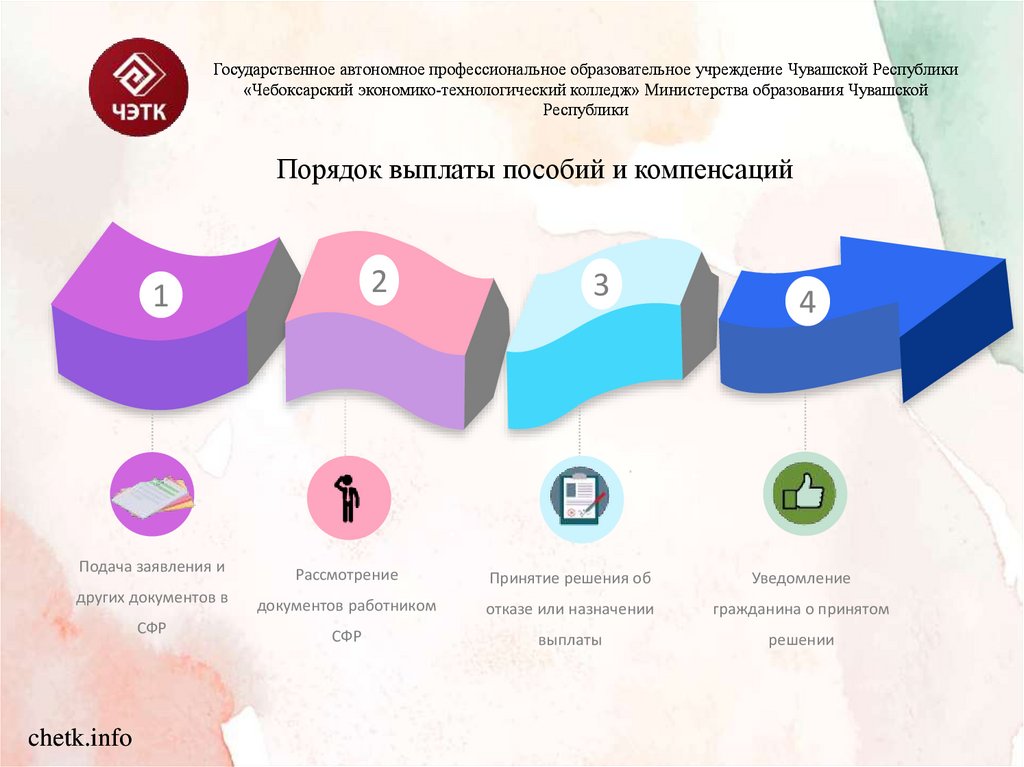 ЧЭТК

Государственное автономное профессиональное образовательное учреждение Чувашской Республики «Чебоксарский экономико-технологический колледж» Министерства образования Чувашской Республики

Порядок выплаты пособий и компенсаций

1

2

3

4

Подача заявления и других документов в СФР

Рассмотрение документов работником СФР

Принятие решения об отказе или назначении выплаты

Уведомление гражданина о принятом решении

chetk.info